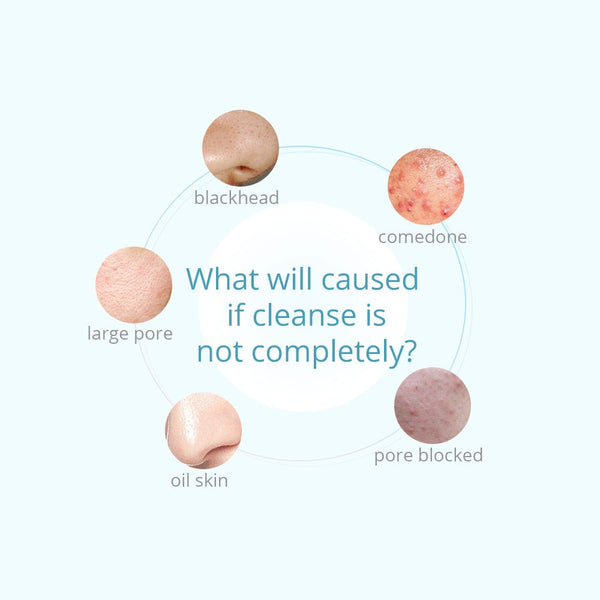 blackhead

comedone

large pore

What will caused if cleanse is not completely?

pore blocked

oil skin